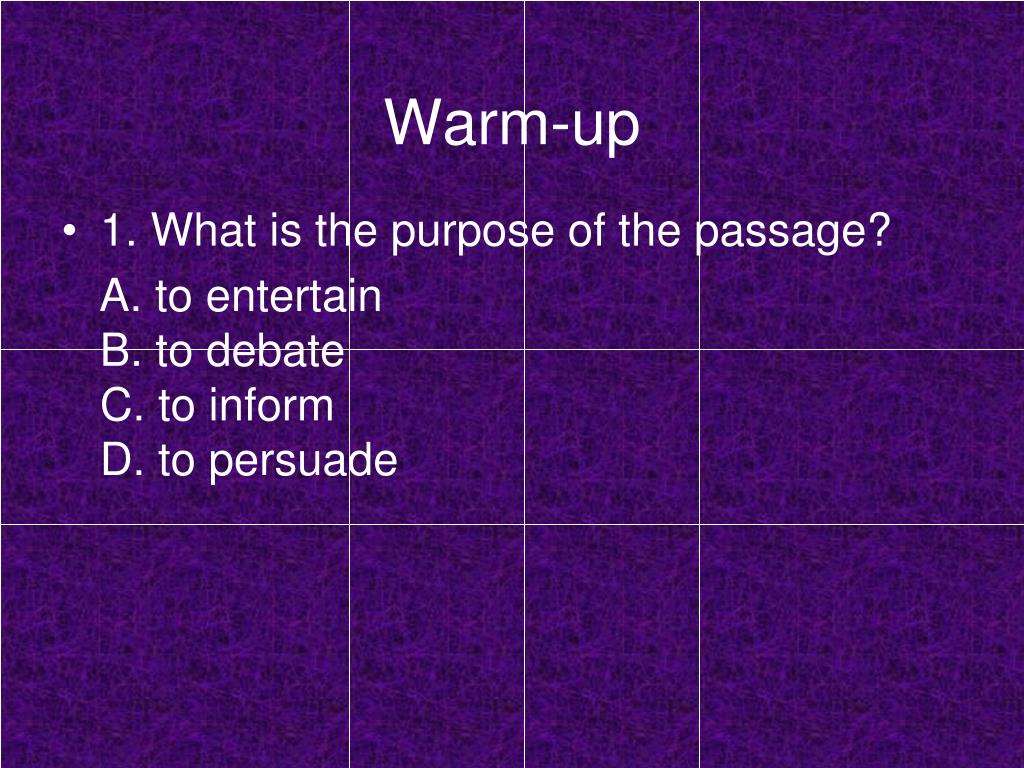 Warm-up

• 1. What is the purpose of the passage?

A. to entertain
B. to debate
C. to inform
D. to persuade